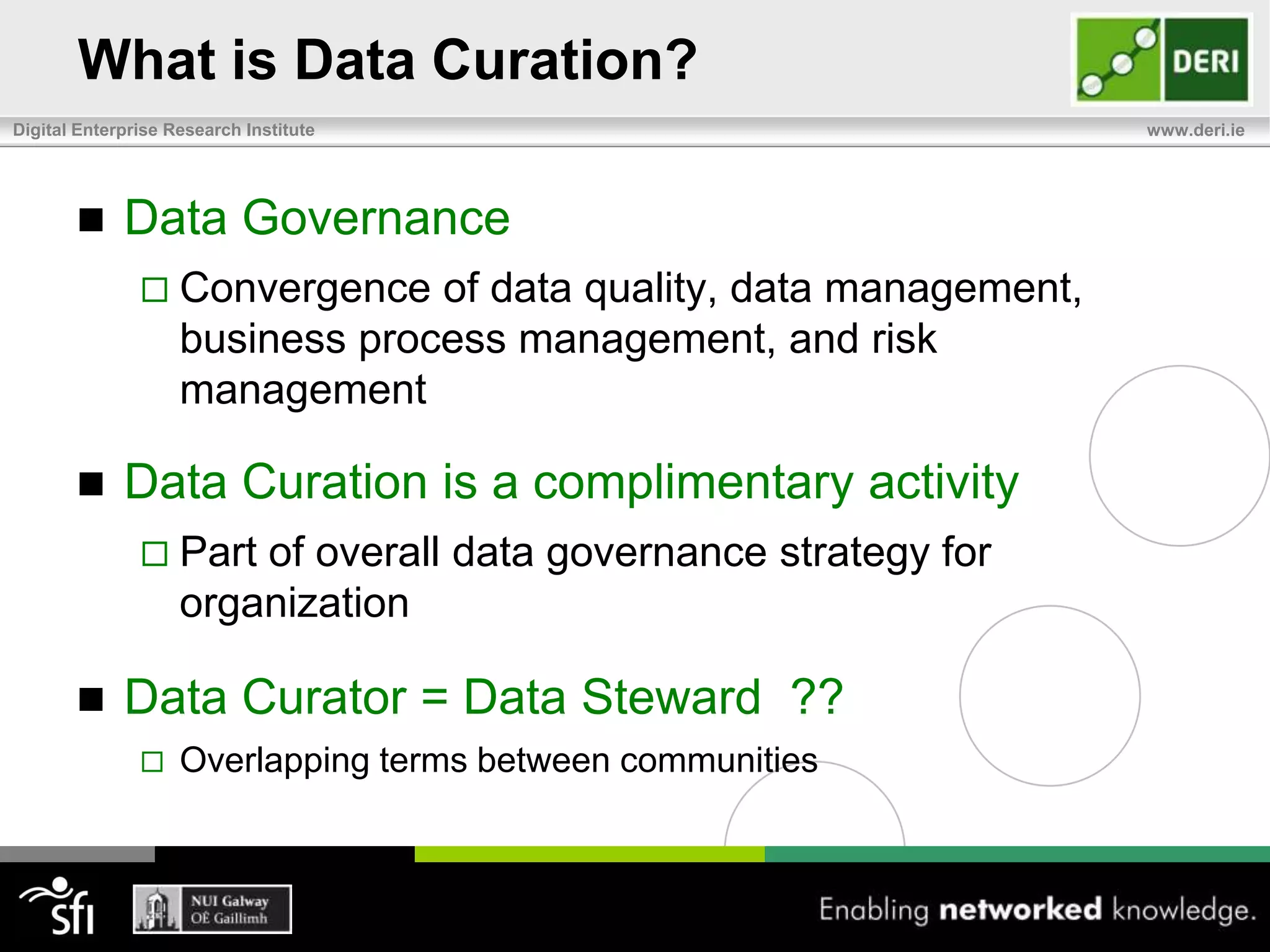 What is Data Curation?

DERI

Digital Enterprise Research Institute

www.deri.ie

■ Data Governance

□ Convergence of data quality, data management, business process management, and risk management

■ Data Curation is a complimentary activity

□ Part of overall data governance strategy for organization

■ Data Curator = Data Steward ??

□ Overlapping terms between communities

sfi

NUI Galway
OÉ Gaillimh

Enabling networked knowledge.